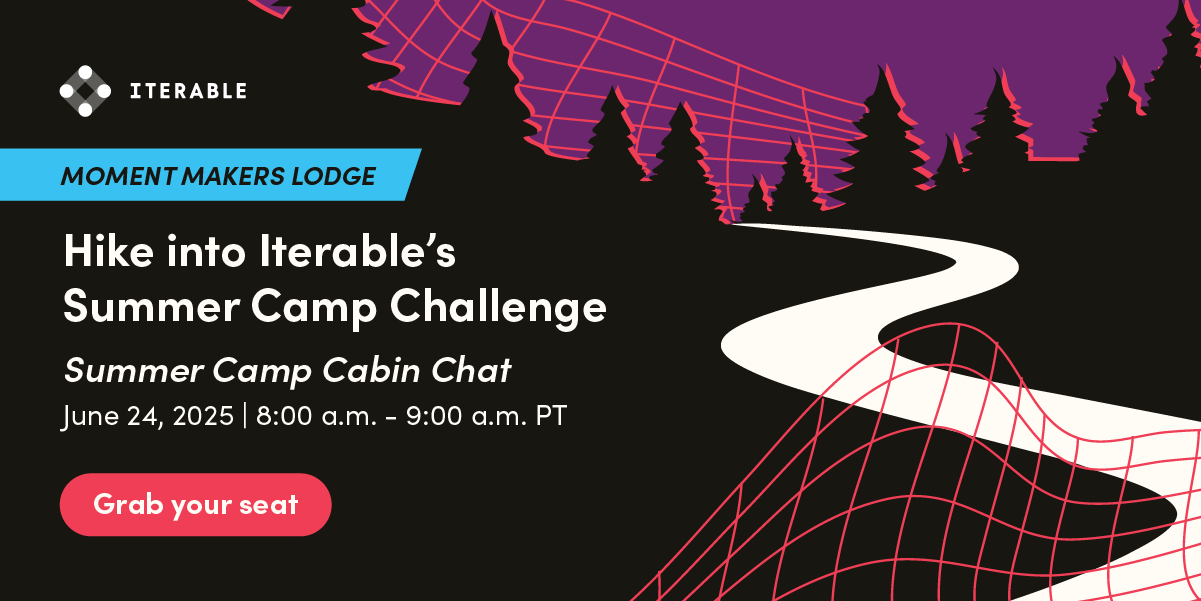 ITERABLE

MOMENT MAKERS LODGE

Hike into Iterable's Summer Camp Challenge

Summer Camp Cabin Chat

June 24, 2025 | 8:00 a.m. - 9:00 a.m. PT

Grab your seat